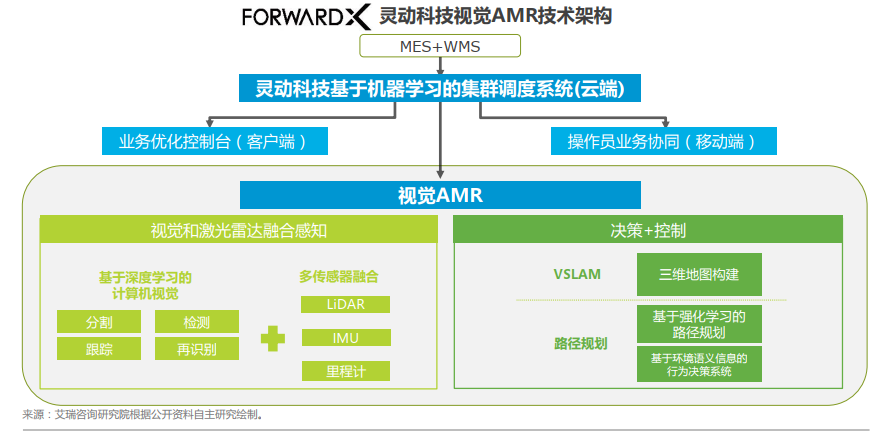 FORWARDX 灵动科技视觉AMR技术架构

MES+WMS

灵动科技基于机器学习的集群调度系统(云端)

业务优化控制台（客户端）

操作员业务协同（移动端）

视觉AMR

视觉和激光雷达融合感知

基于深度学习的计算机视觉

分割

检测

跟踪

再识别

多传感器融合

LiDAR

IMU

里程计

决策+控制

VSLAM

三维地图构建

路径规划

基于强化学习的路径规划

基于环境语义信息的行为决策系统

来源：艾瑞咨询研究院根据公开资料自主研究绘制。